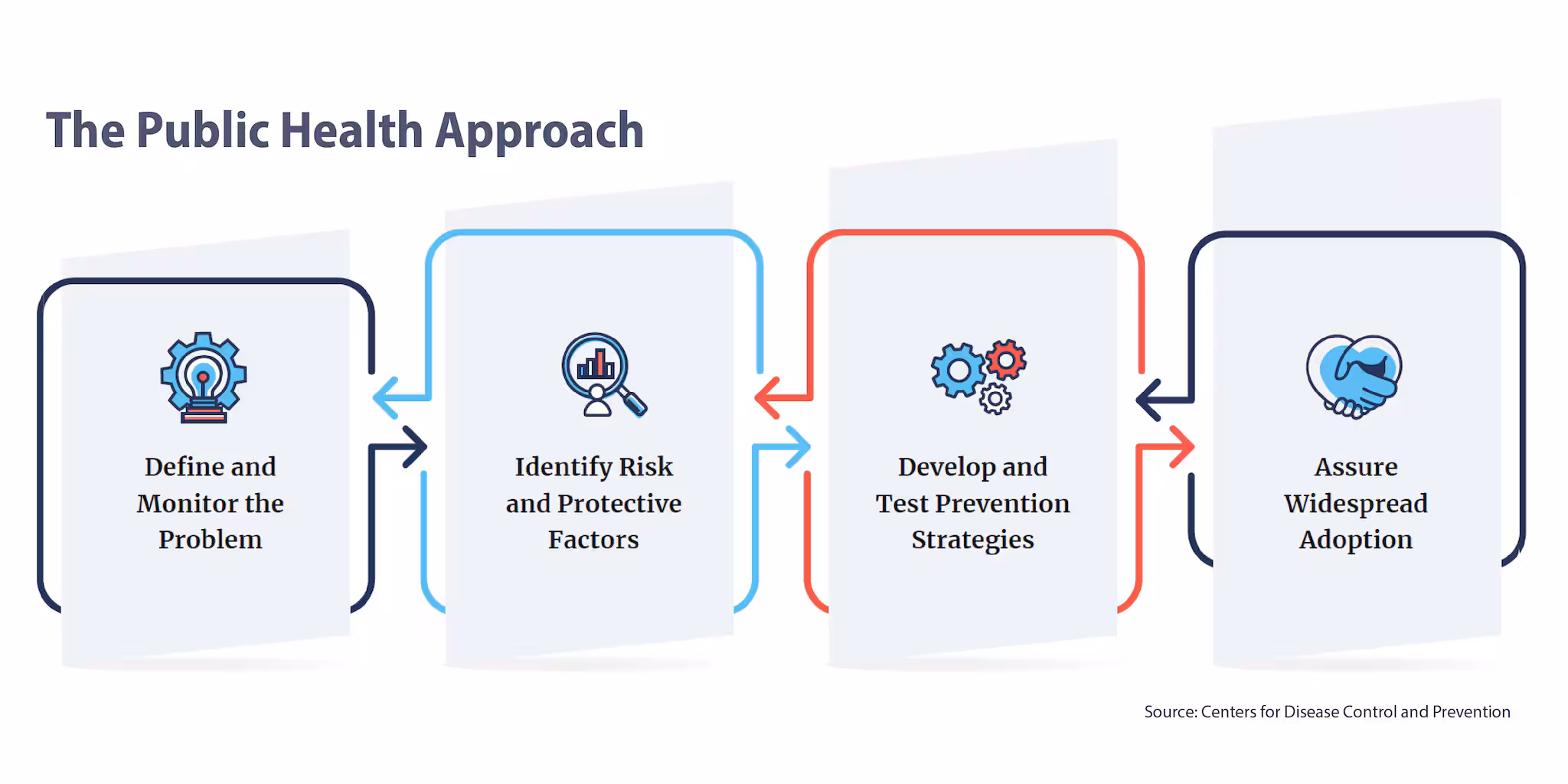 The Public Health Approach

Define and Monitor the Problem

Identify Risk and Protective Factors

Develop and Test Prevention Strategies

Assure Widespread Adoption

Source: Centers for Disease Control and Prevention